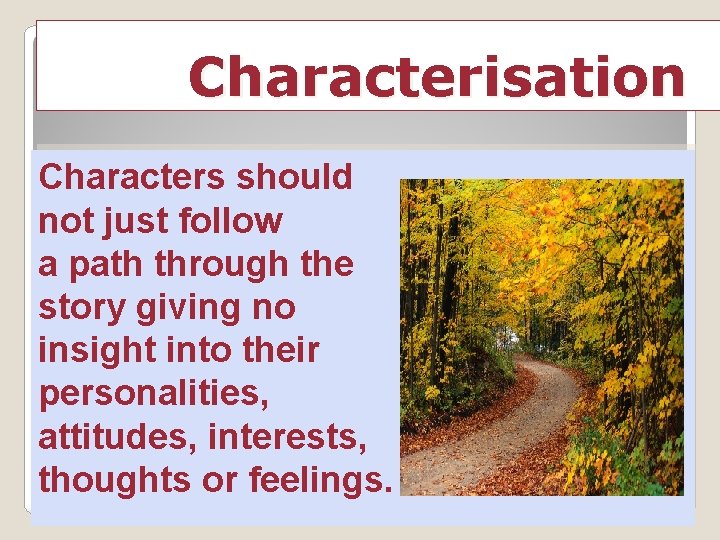 Characterisation

Characters should not just follow a path through the story giving no insight into their personalities, attitudes, interests, thoughts or feelings.